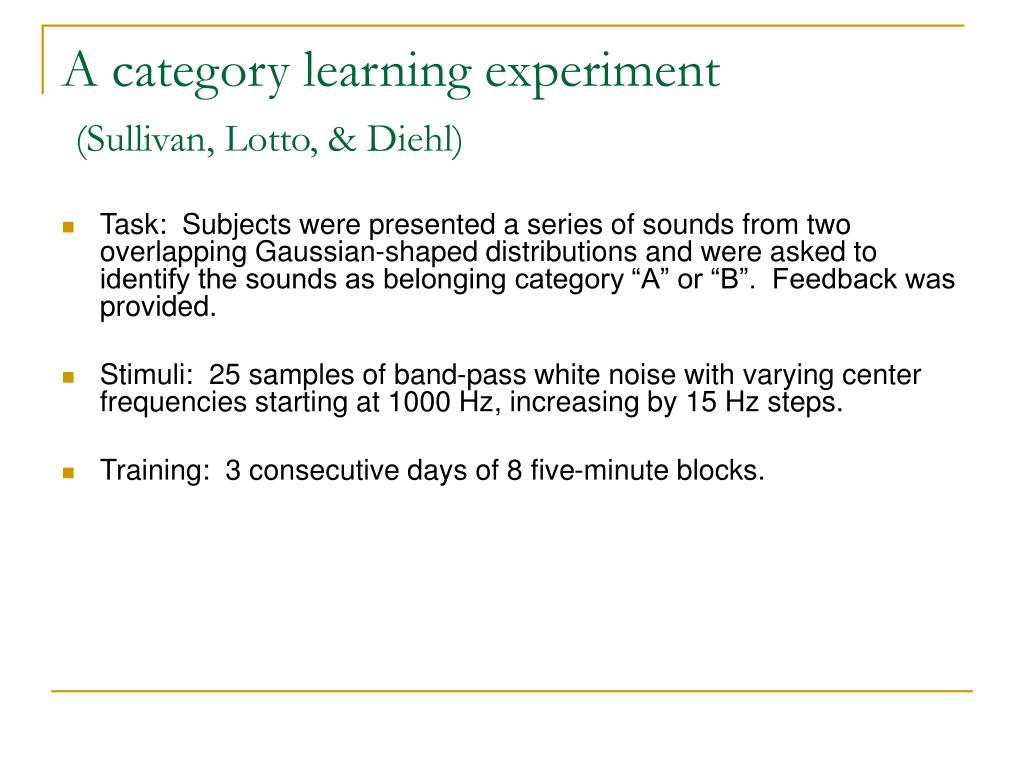 A category learning experiment

(Sullivan, Lotto, & Diehl)

Task: Subjects were presented a series of sounds from two overlapping Gaussian-shaped distributions and were asked to identify the sounds as belonging category “A” or “B”. Feedback was provided.

Stimuli: 25 samples of band-pass white noise with varying center frequencies starting at 1000 Hz, increasing by 15 Hz steps.

Training: 3 consecutive days of 8 five-minute blocks.